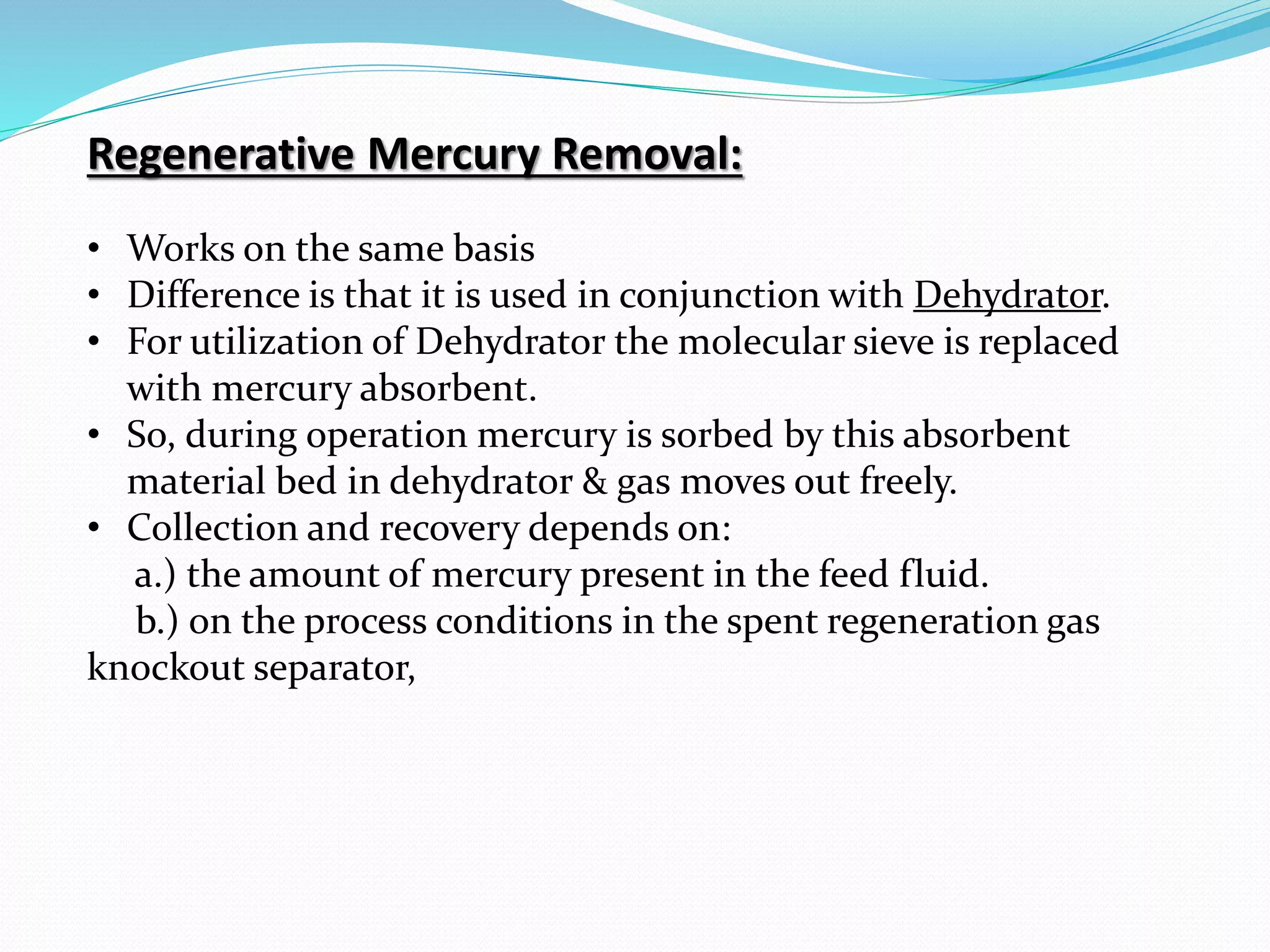 Regenerative Mercury Removal:

• Works on the same basis
• Difference is that it is used in conjunction with Dehydrator.
• For utilization of Dehydrator the molecular sieve is replaced with mercury absorbent.
• So, during operation mercury is sorbed by this absorbent material bed in dehydrator & gas moves out freely.
• Collection and recovery depends on:
a.) the amount of mercury present in the feed fluid.
b.) on the process conditions in the spent regeneration gas knockout separator,